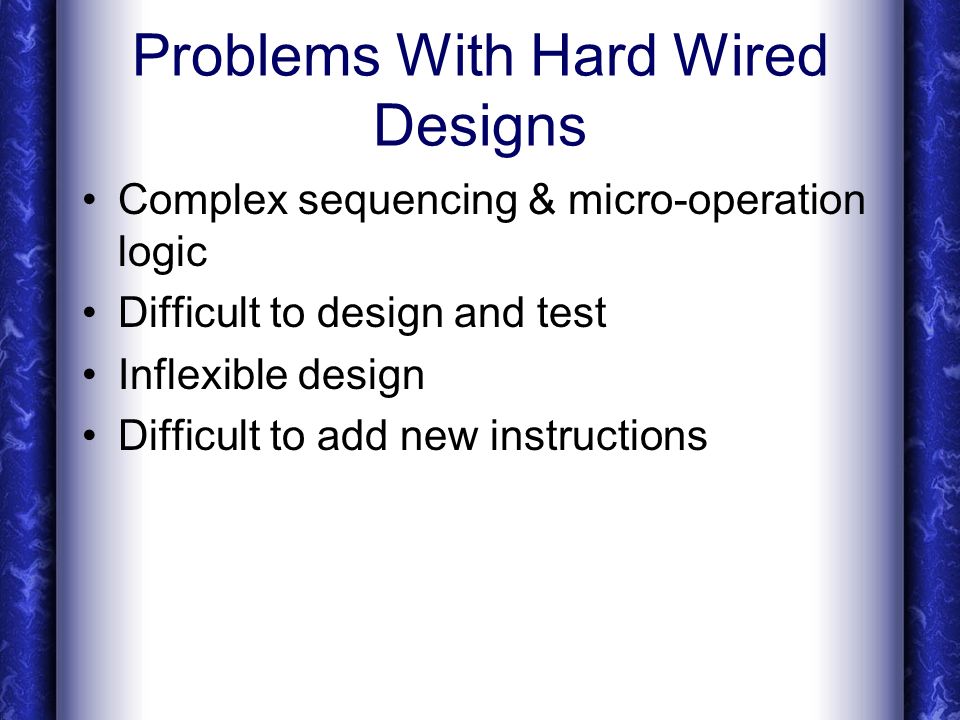 Problems With Hard Wired Designs

• Complex sequencing & micro-operation logic
• Difficult to design and test
• Inflexible design
• Difficult to add new instructions